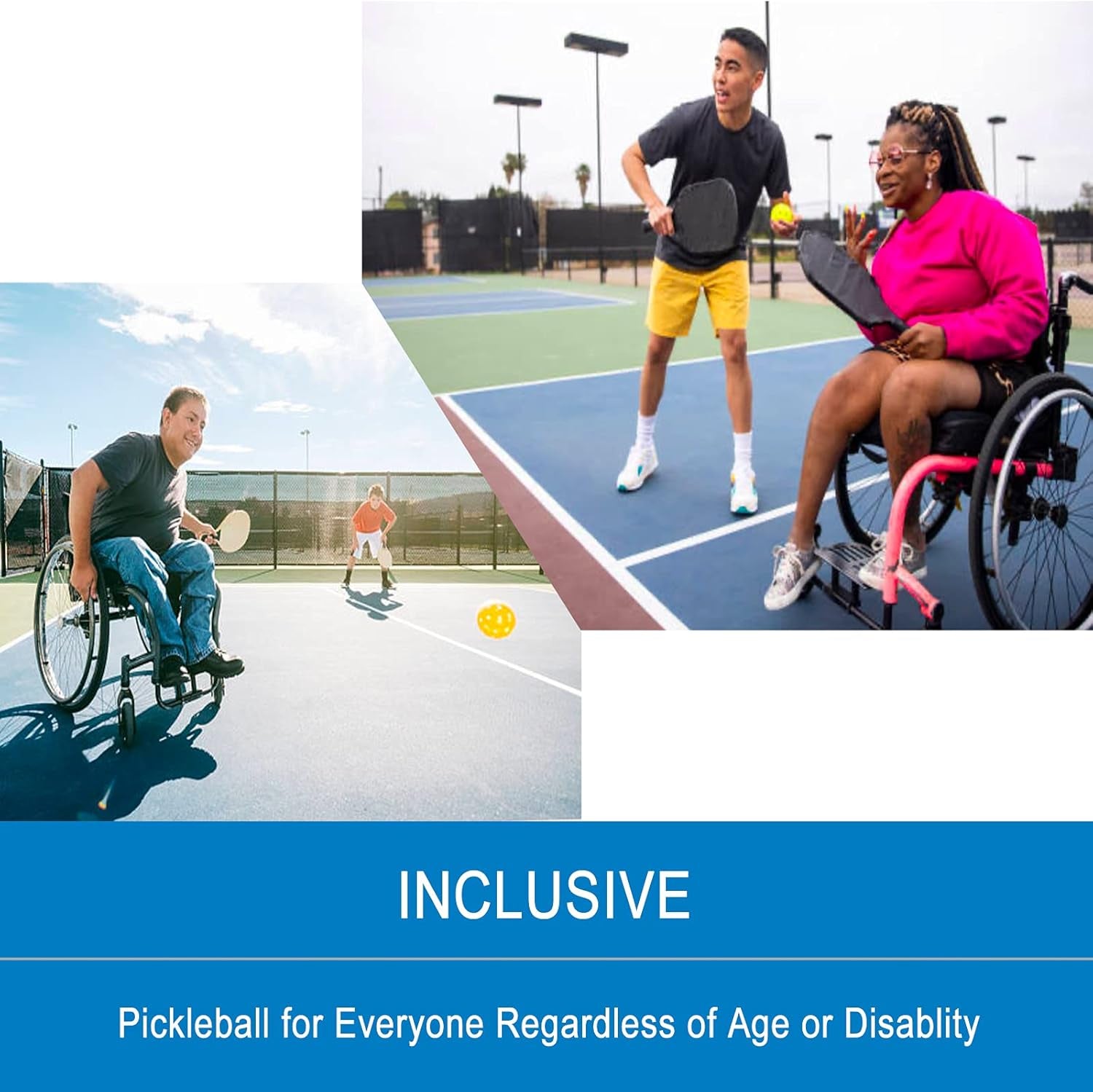 INCLUSIVE

Pickleball for Everyone Regardless of Age or Disablity